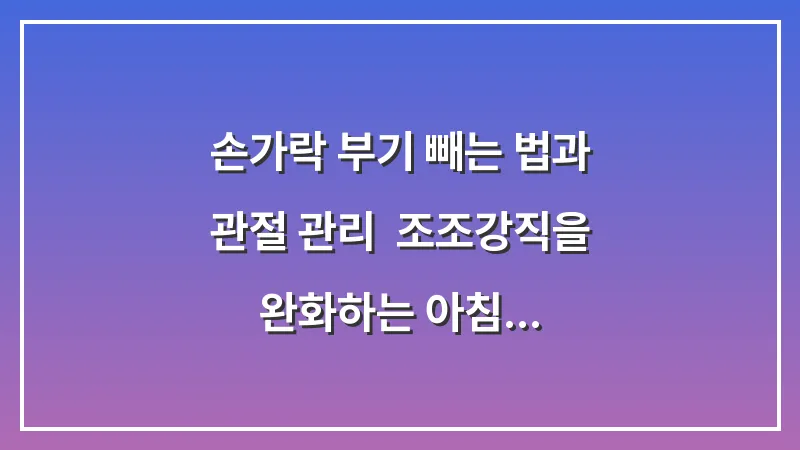 손가락 부기 빼는 법과 관절 관리 조조강직을 완화하는 아침...